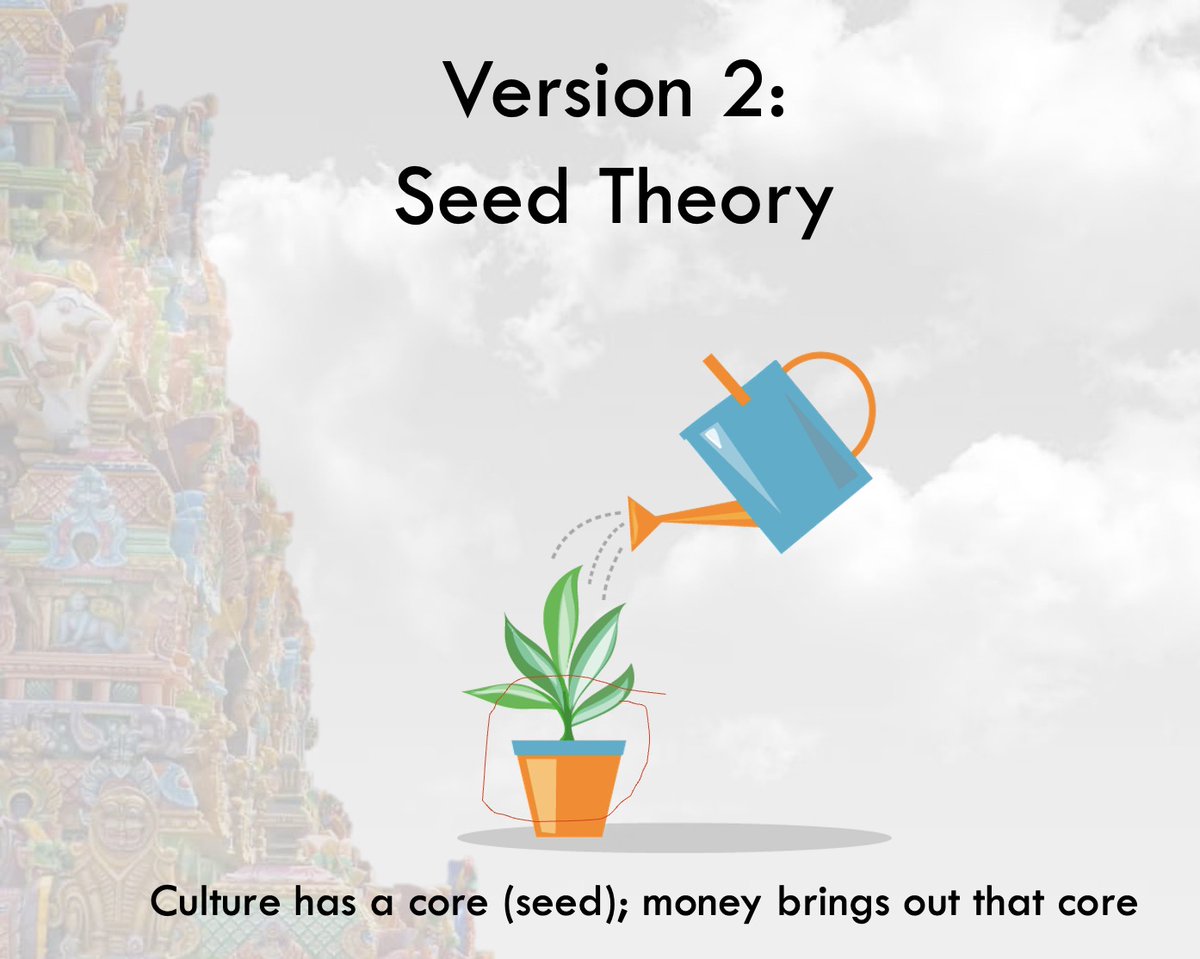 Version 2:
Seed Theory

Culture has a core (seed); money brings out that core